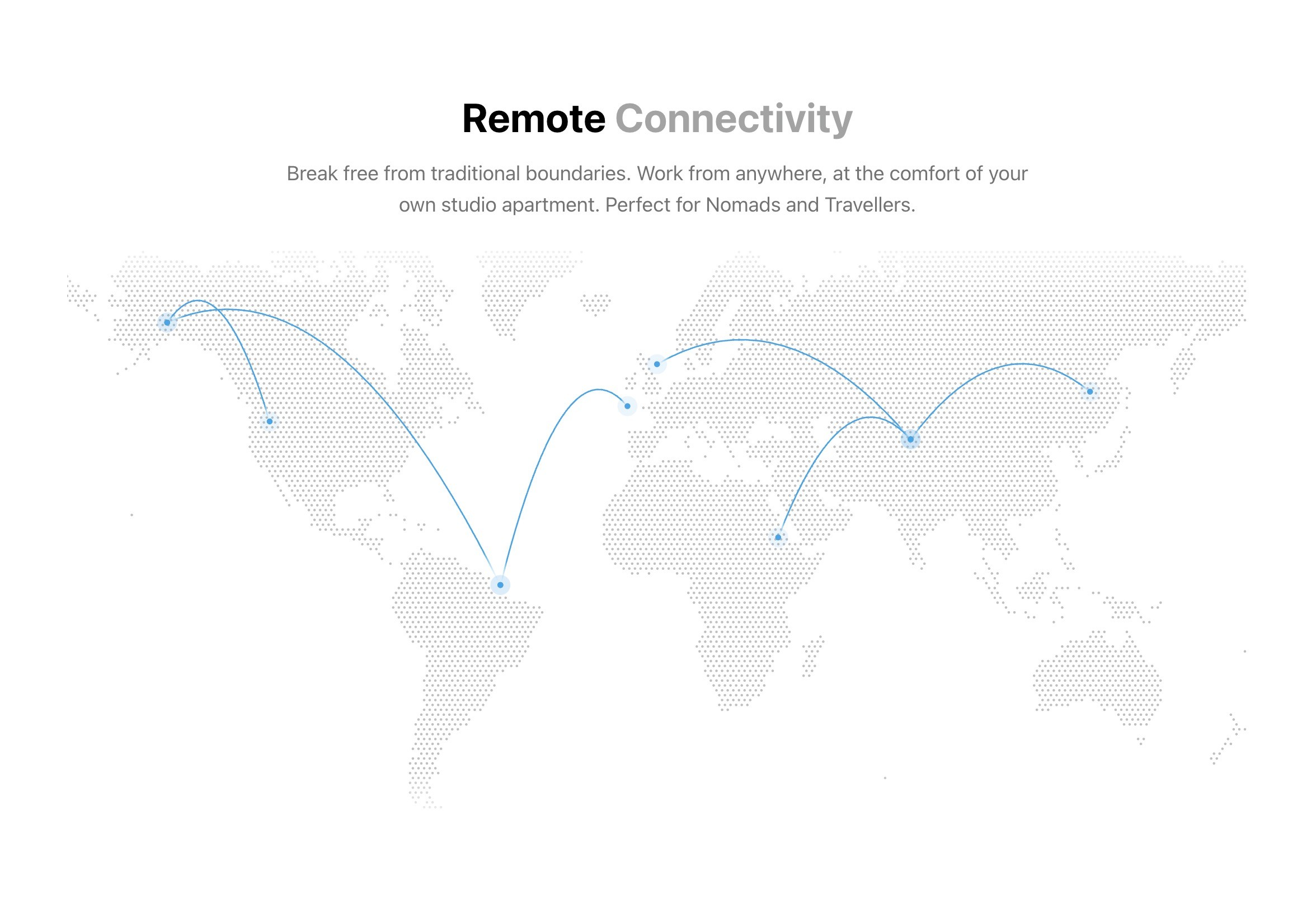 Remote Connectivity

Break free from traditional boundaries. Work from anywhere, at the comfort of your own studio apartment. Perfect for Nomads and Travellers.